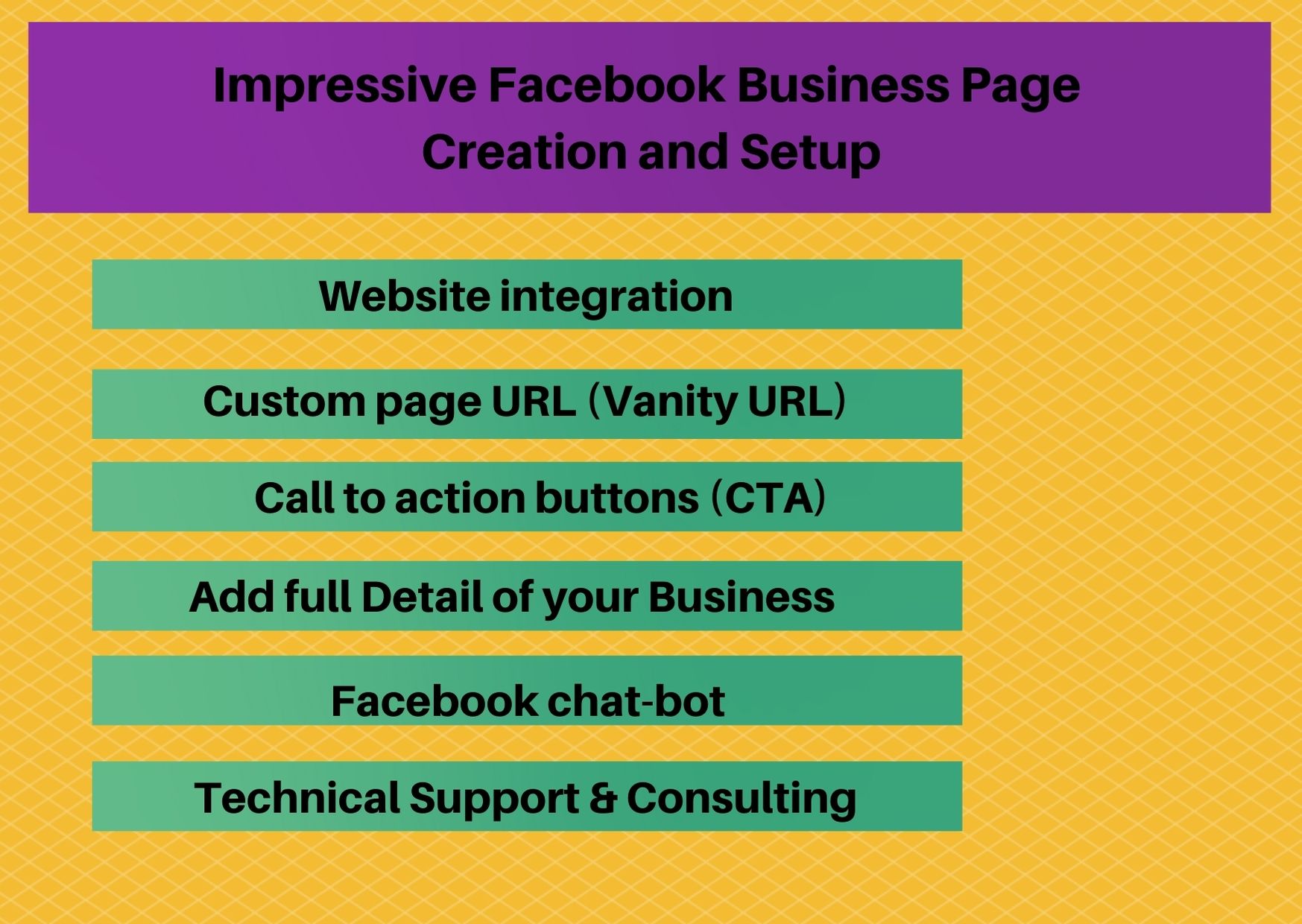 Impressive Facebook Business Page Creation and Setup

Website integration

Custom page URL (Vanity URL)

Call to action buttons (CTA)

Add full Detail of your Business

Facebook chat-bot

Technical Support & Consulting